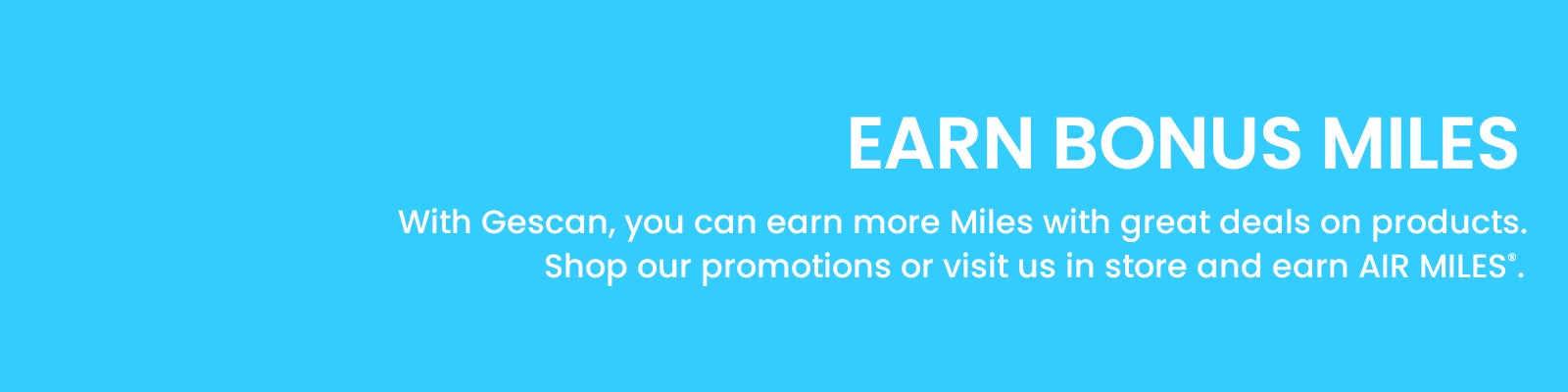 EARN BONUS MILES

With Gescan, you can earn more Miles with great deals on products. Shop our promotions or visit us in store and earn AIR MILES®.